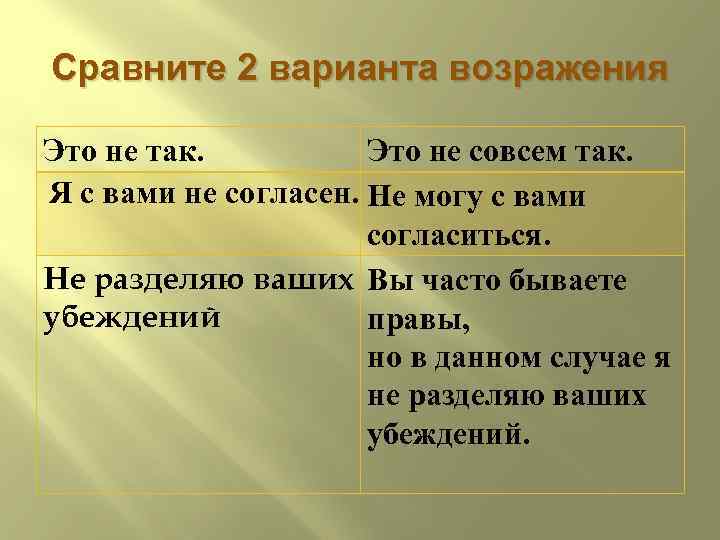 Сравните 2 варианта возражения

| Это не так. | Это не совсем так. |
|---|---|
| Я с вами не согласен. | Не могу с вами согласиться. |
| Не разделяю ваших убеждений | Вы часто бываете правы, но в данном случае я не разделяю ваших убеждений. |